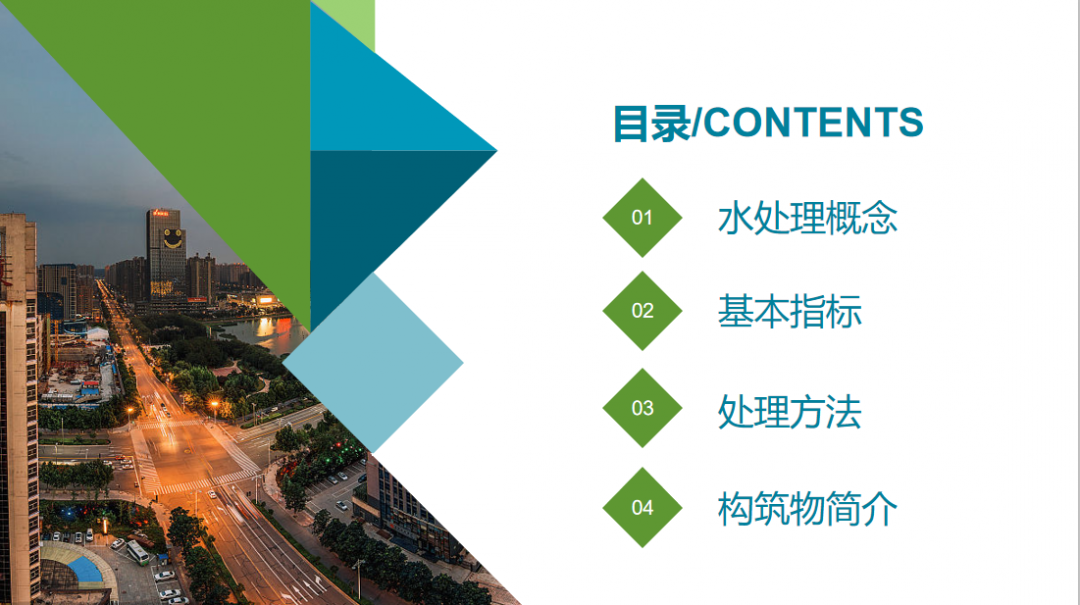 目录/CONTENTS

01 水处理概念

02 基本指标

03 处理方法

04 构筑物简介